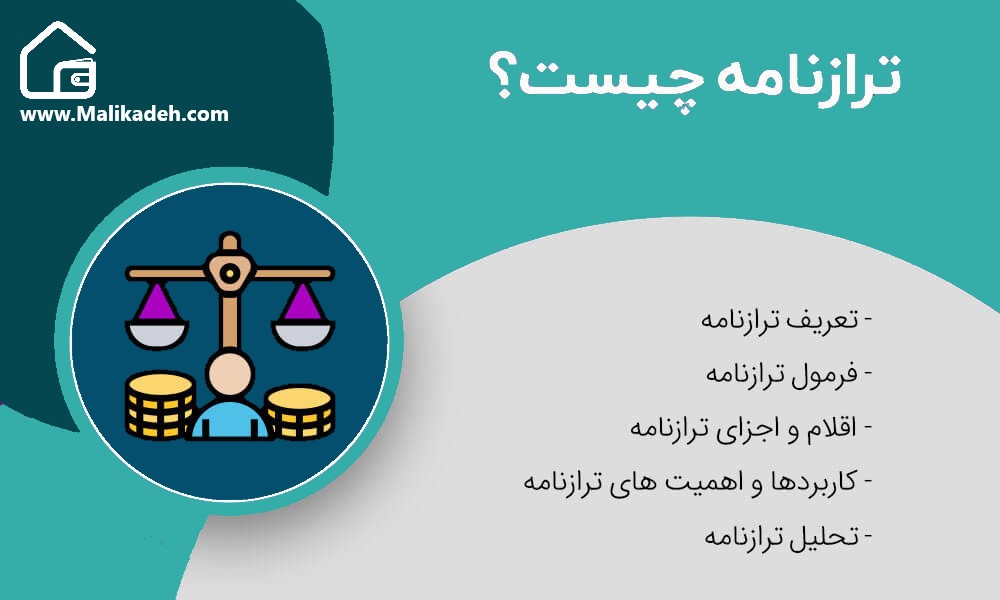 www.Malikadeh.com

ترازنامه چیست؟

- تعریف ترازنامه
- فرمول ترازنامه
- اقلام و اجزای ترازنامه
- کاربردها و اهمیت های ترازنامه
- تحلیل ترازنامه